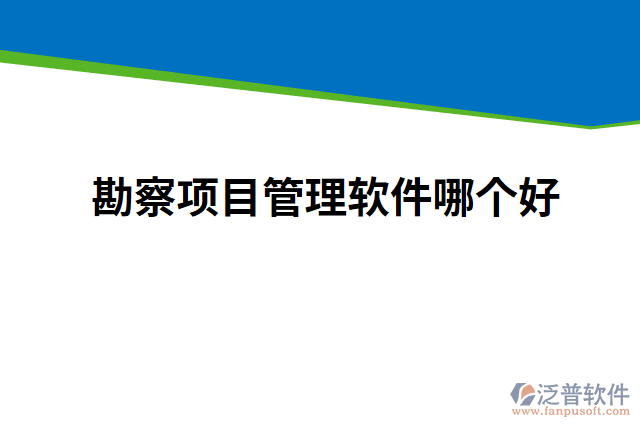 勘察项目管理软件哪个好

泛普软件
www.fanpusoft.com